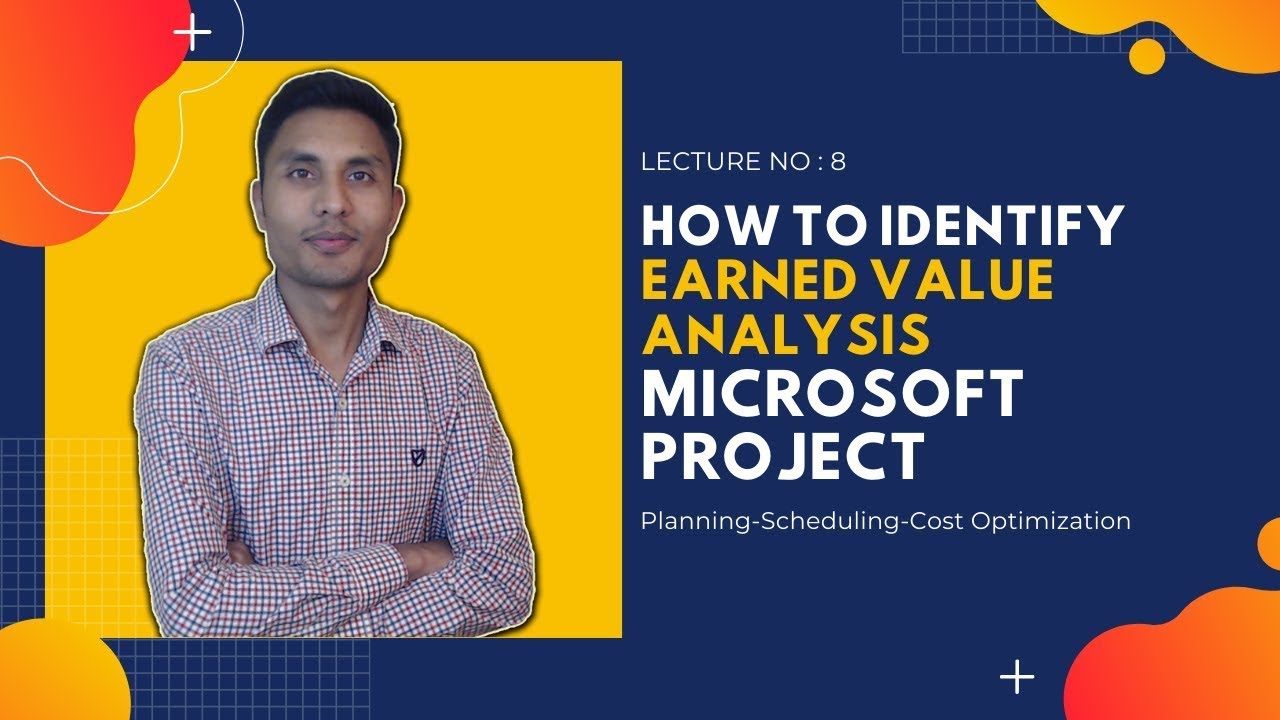 LECTURE NO : 8

HOW TO IDENTIFY EARNED VALUE ANALYSIS MICROSOFT PROJECT

Planning-Scheduling-Cost Optimization